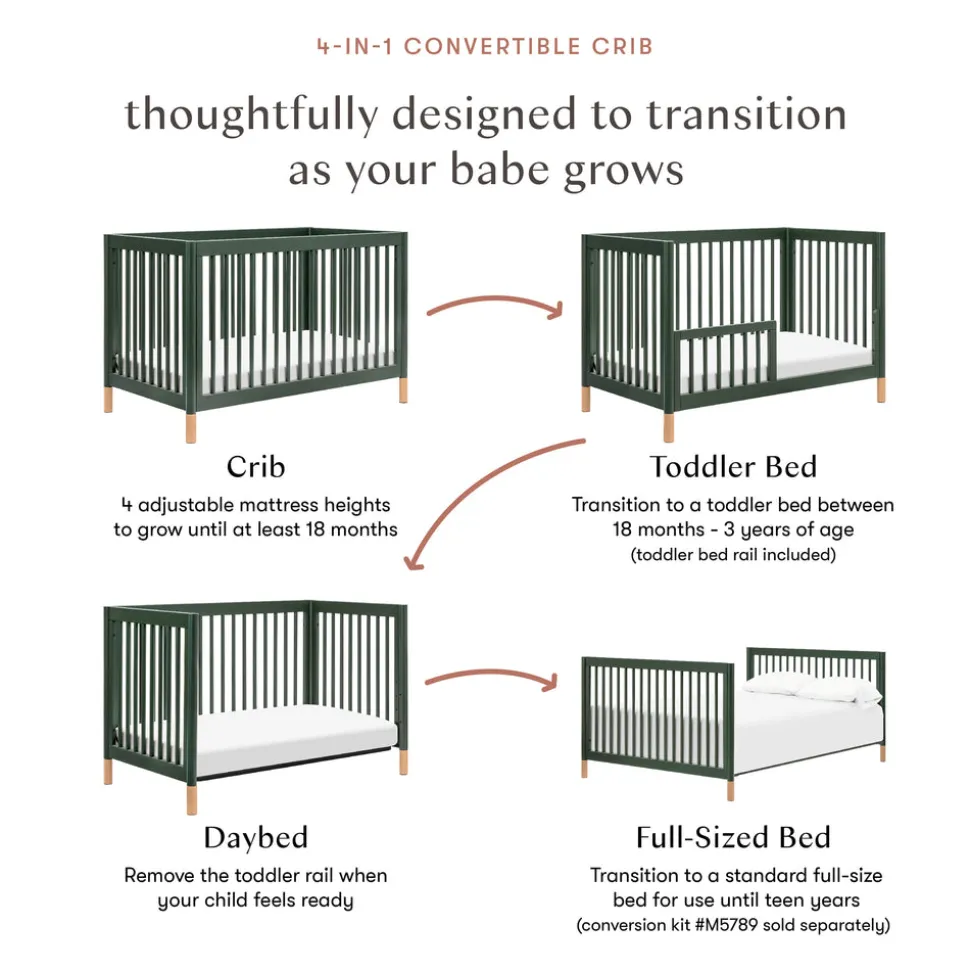 4-IN-1 CONVERTIBLE CRIB

thoughtfully designed to transition as your babe grows

Crib

4 adjustable mattress heights to grow until at least 18 months

Toddler Bed

Transition to a toddler bed between 18 months - 3 years of age (toddler bed rail included)

Daybed

Remove the toddler rail when your child feels ready

Full-Sized Bed

Transition to a standard full-size bed for use until teen years (conversion kit #M5789 sold separately)